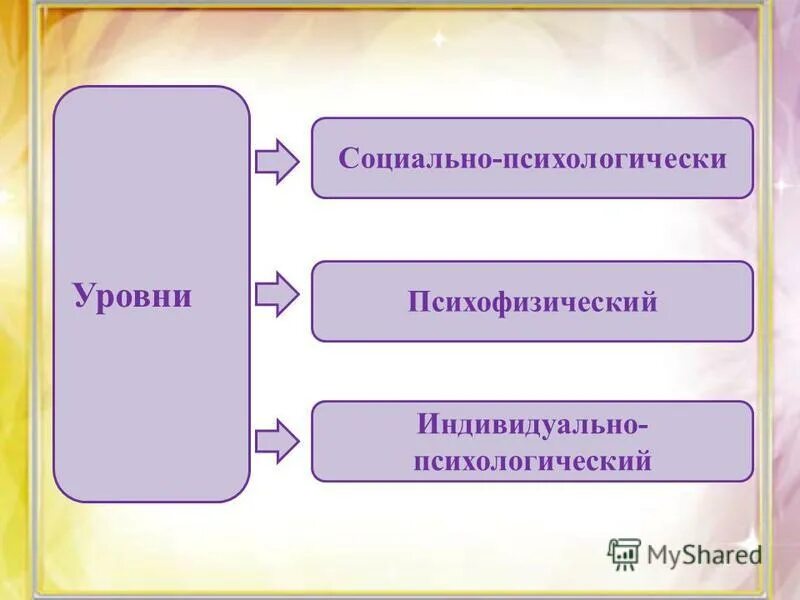 Уровни

Социально-психологически

Психофизический

Индивидуально-психологический

MyShared